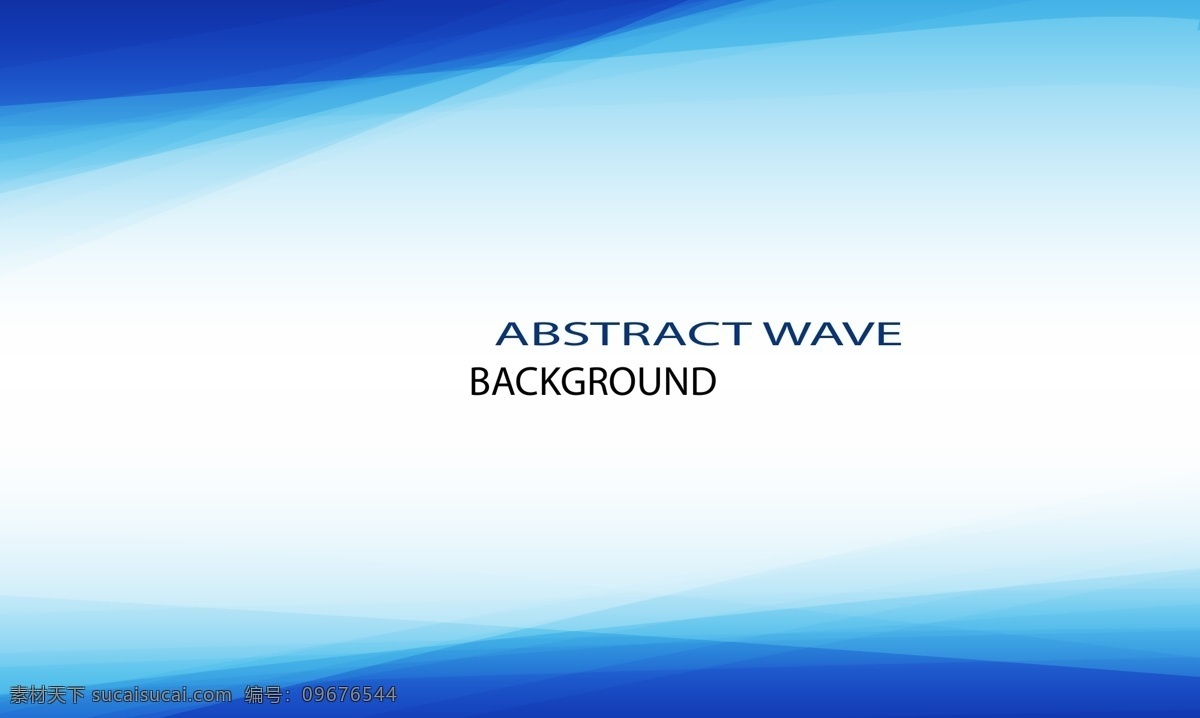 ABSTRACT WAVE
BACKGROUND

素材天下 sucaisucai.com 编号：09676544